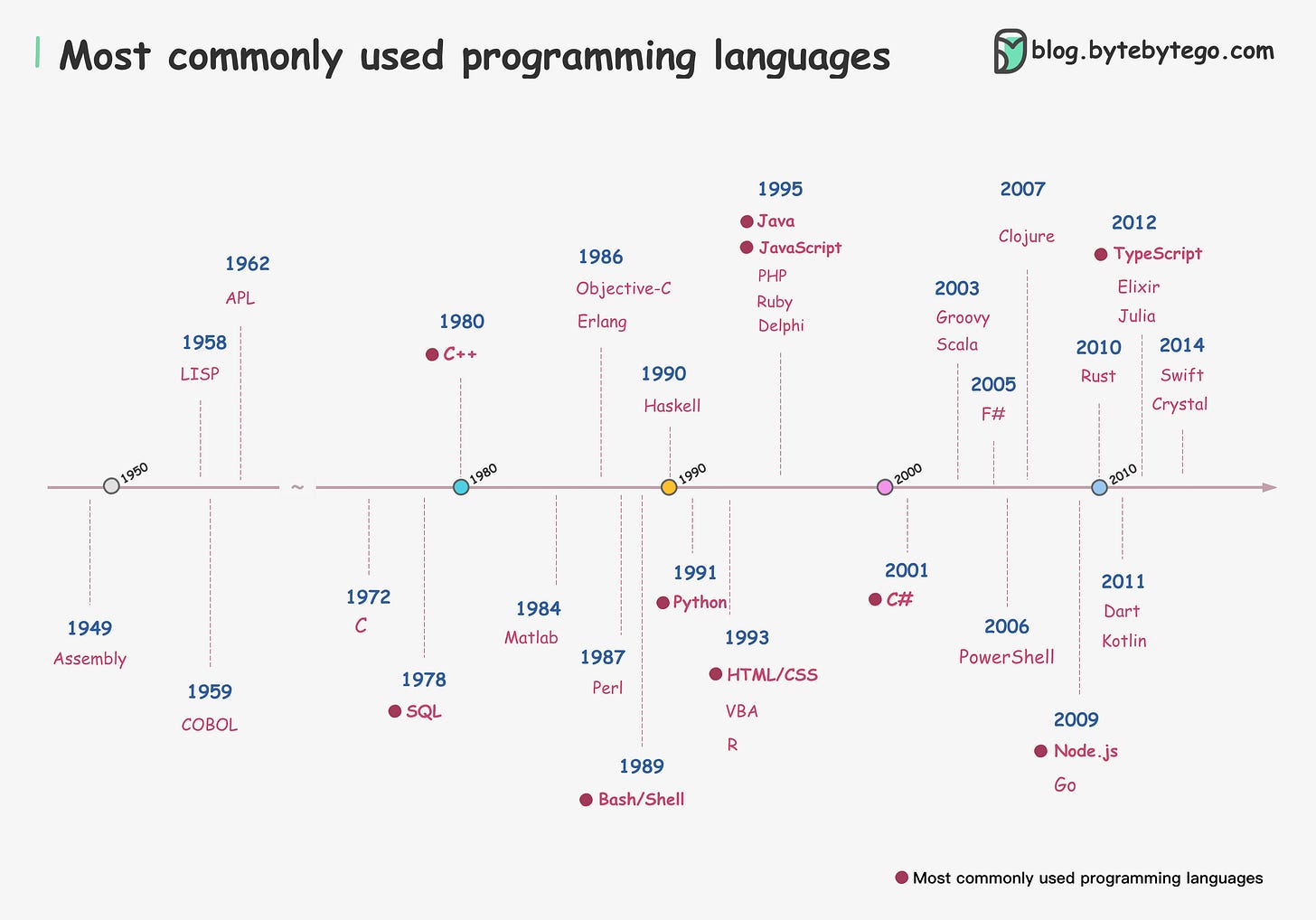 Most commonly used programming languages

blog.bytebytego.com

1962
APL

1958
LISP

1980
C++

1986
Objective-C
Erlang

1990
Haskell

1995
Java
JavaScript
PHP
Ruby
Delphi

2003
Groovy
Scala

2005
F#

2007
Clojure

2010
Rust

2012
TypeScript
Elixir
Julia

2014
Swift
Crystal

1950 ~ 1980 1990 2000 2010

1949
Assembly

1959
COBOL

1972
C

1978
SQL

1984
Matlab

1987
Perl

1989
Bash/Shell

1991
Python

1993
HTML/CSS
VBA
R

2001
C#

2006
PowerShell

2009
Node.js
Go

2011
Dart
Kotlin

Most commonly used programming languages